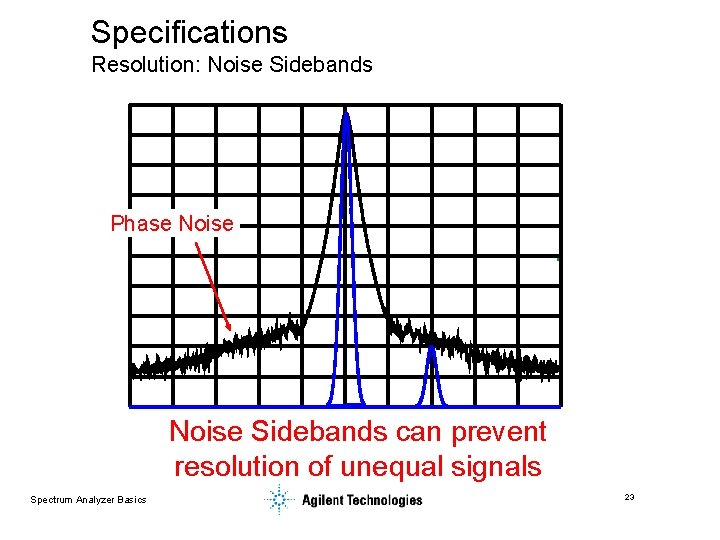 Specifications
Resolution: Noise Sidebands

Phase Noise

Noise Sidebands can prevent resolution of unequal signals

Spectrum Analyzer Basics

Agilent Technologies

23